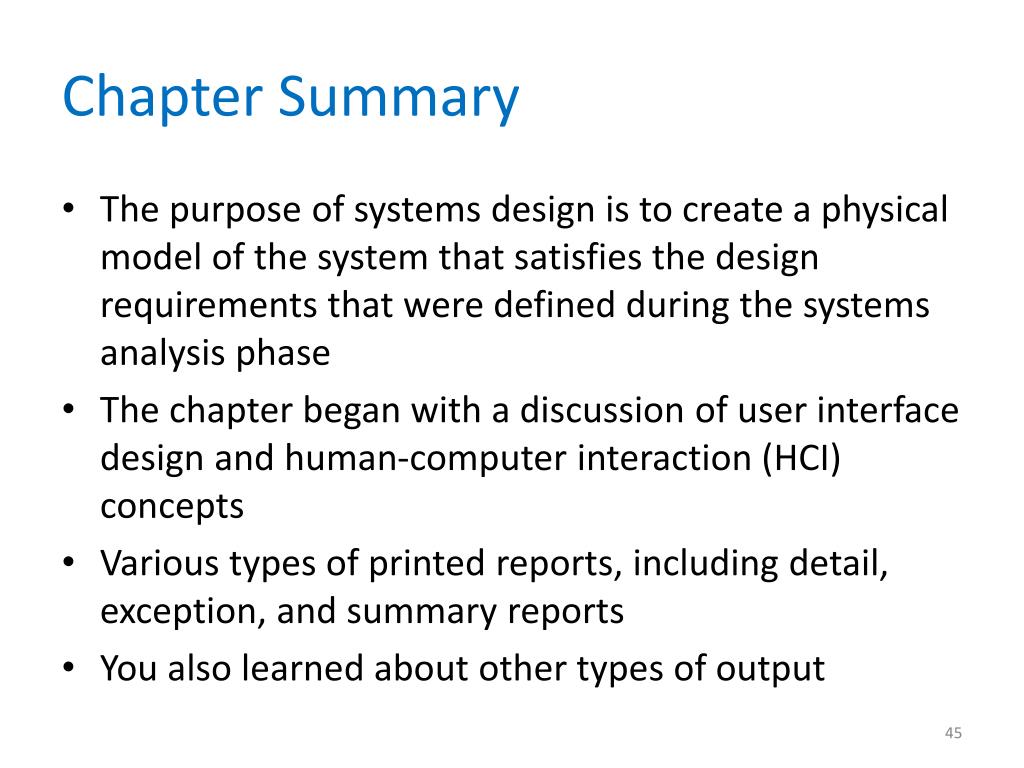 Chapter Summary

• The purpose of systems design is to create a physical model of the system that satisfies the design requirements that were defined during the systems analysis phase

• The chapter began with a discussion of user interface design and human-computer interaction (HCI) concepts

• Various types of printed reports, including detail, exception, and summary reports

• You also learned about other types of output

45